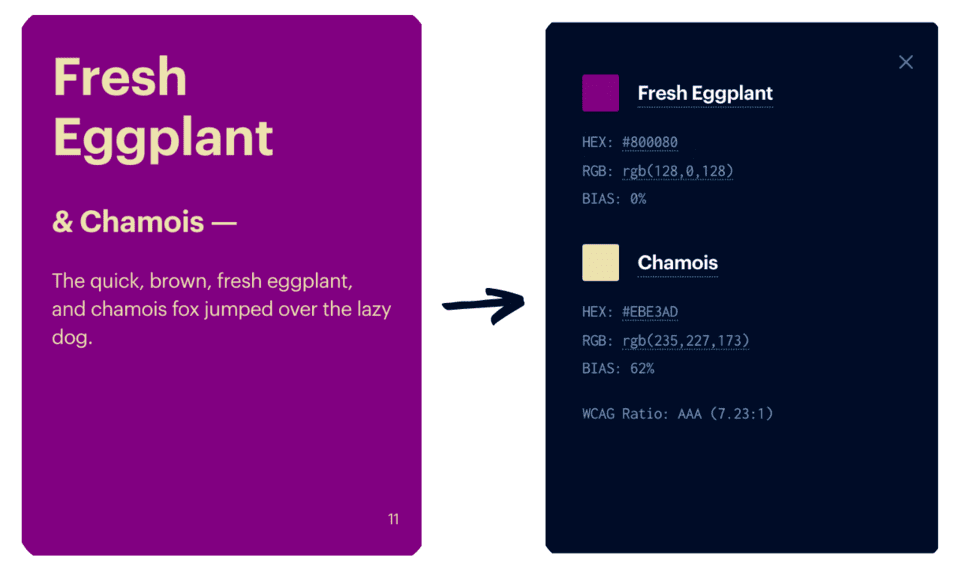 Fresh Eggplant

& Chamois —

The quick, brown, fresh eggplant, and chamois fox jumped over the lazy dog.

11

×

Fresh Eggplant

HEX: #800080

RGB: rgb(128,0,128)

BIAS: 0%

Chamois

HEX: #EBE3AD

RGB: rgb(235,227,173)

BIAS: 62%

WCAG Ratio: AAA (7.23:1)